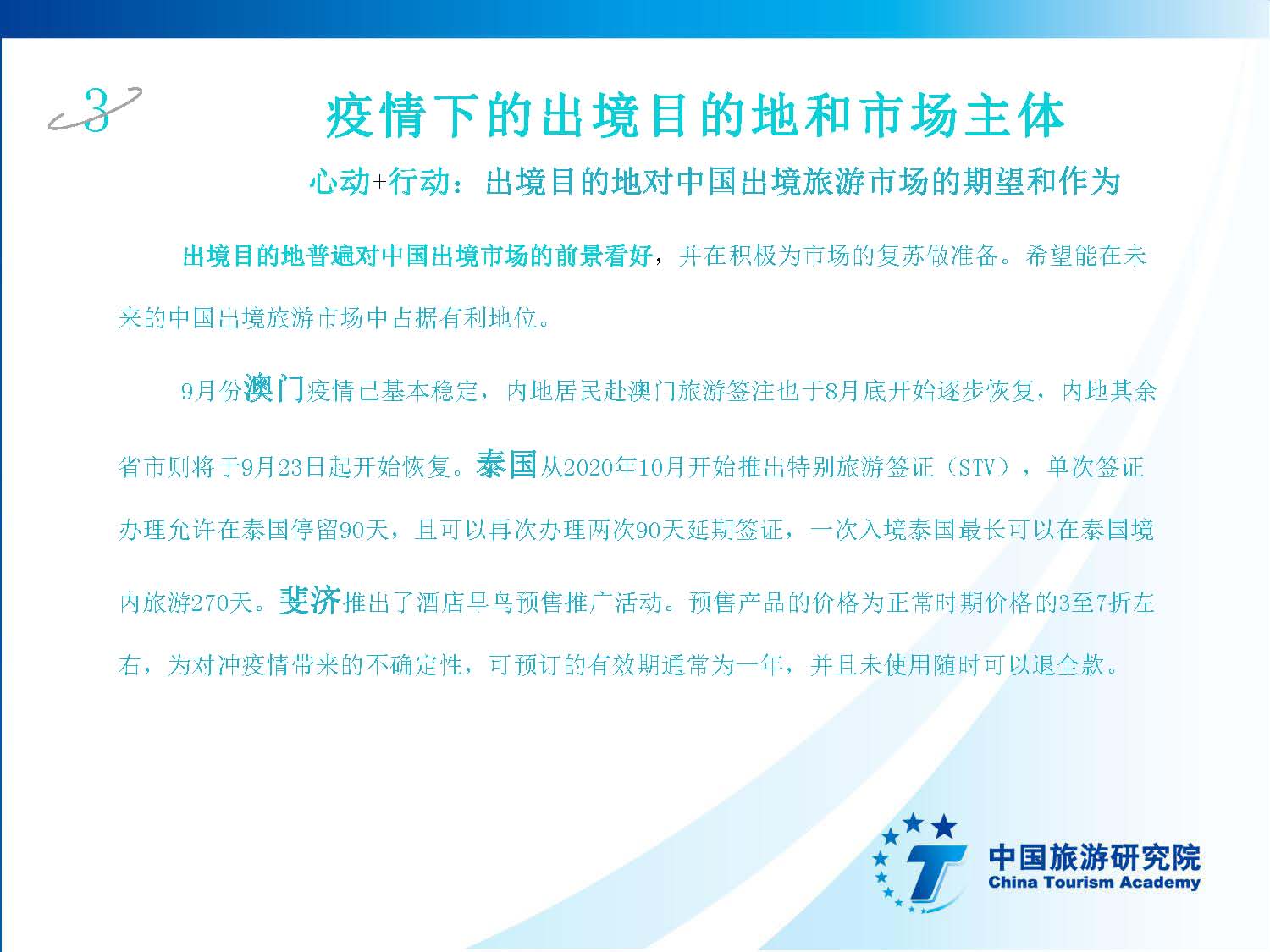 3

疫情下的出境目的地和市场主体

心动+行动：出境目的地对中国出境旅游市场的期望和作为

出境目的地普遍对中国出境市场的前景看好，并在积极为市场的复苏做准备。希望能在未来的中国出境旅游市场中占据有利地位。

9月份澳门疫情已基本稳定，内地居民赴澳门旅游签注也于8月底开始逐步恢复，内地其余省市则将于9月23日起开始恢复。泰国从2020年10月开始推出特别旅游签证（STV），单次签证办理允许在泰国停留90天，且可以再次办理两次90天延期签证，一次入境泰国最长可以在泰国境内旅游270天。斐济推出了酒店早鸟预售推广活动。预售产品的价格为正常时期价格的3至7折左右，为对冲疫情带来的不确定性，可预订的有效期通常为一年，并且未使用随时可以退全款。

中国旅游研究院
China Tourism Academy